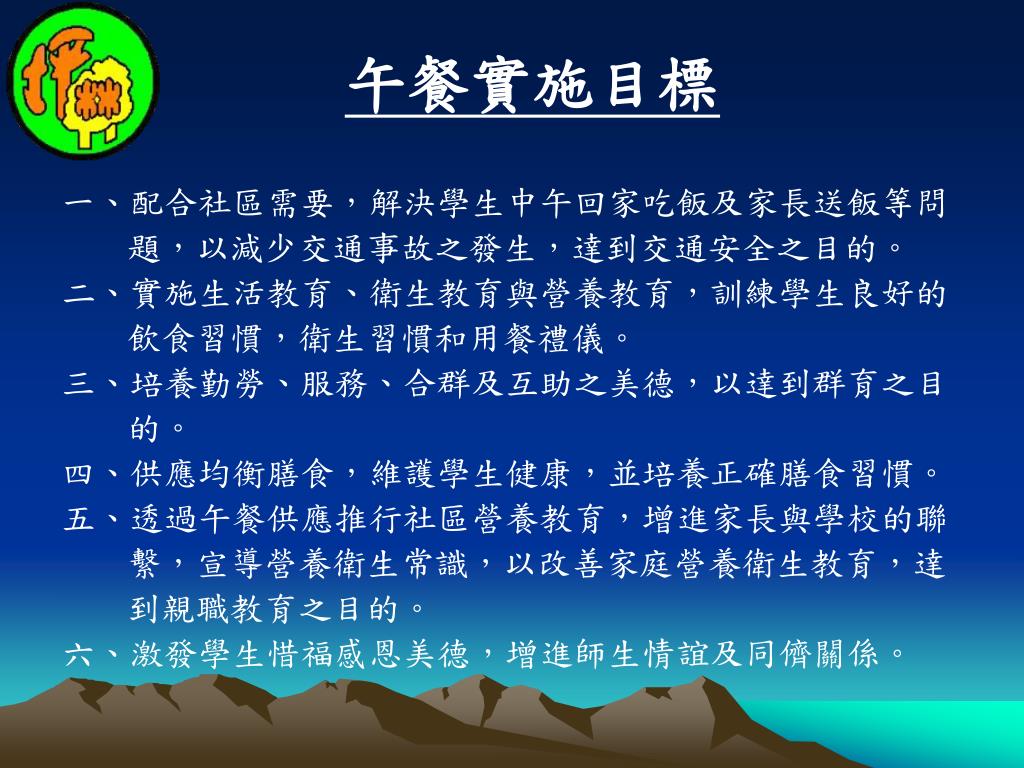 午餐實施目標

一、配合社區需要，解決學生中午回家吃飯及家長送飯等問題，以減少交通事故之發生，達到交通安全之目的。

二、實施生活教育、衛生教育與營養教育，訓練學生良好的飲食習慣，衛生習慣和用餐禮儀。

三、培養勤勞、服務、合群及互助之美德，以達到群育之目的。

四、供應均衡膳食，維護學生健康，並培養正確膳食習慣。

五、透過午餐供應推行社區營養教育，增進家長與學校的聯繫，宣導營養衛生常識，以改善家庭營養衛生教育，達到親職教育之目的。

六、激發學生惜福感恩美德，增進師生情誼及同儕關係。